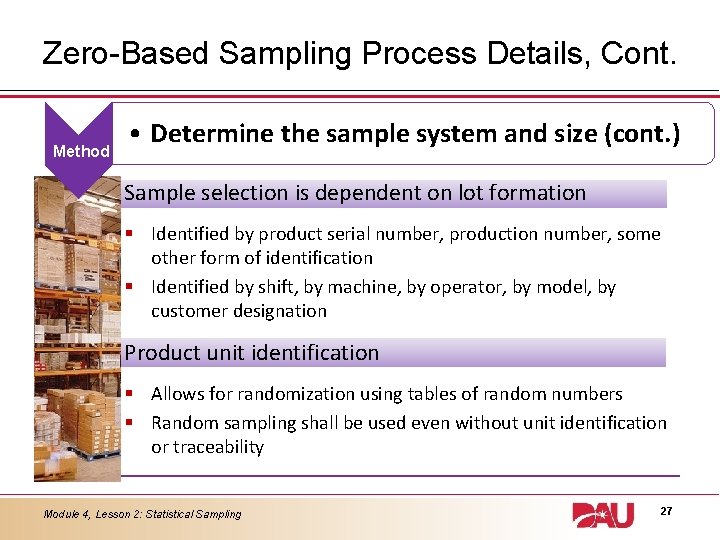 Zero-Based Sampling Process Details, Cont.

Method

• Determine the sample system and size (cont.)

Sample selection is dependent on lot formation

▪ Identified by product serial number, production number, some other form of identification
▪ Identified by shift, by machine, by operator, by model, by customer designation

Product unit identification

▪ Allows for randomization using tables of random numbers
▪ Random sampling shall be used even without unit identification or traceability

Module 4, Lesson 2: Statistical Sampling

DAU

27